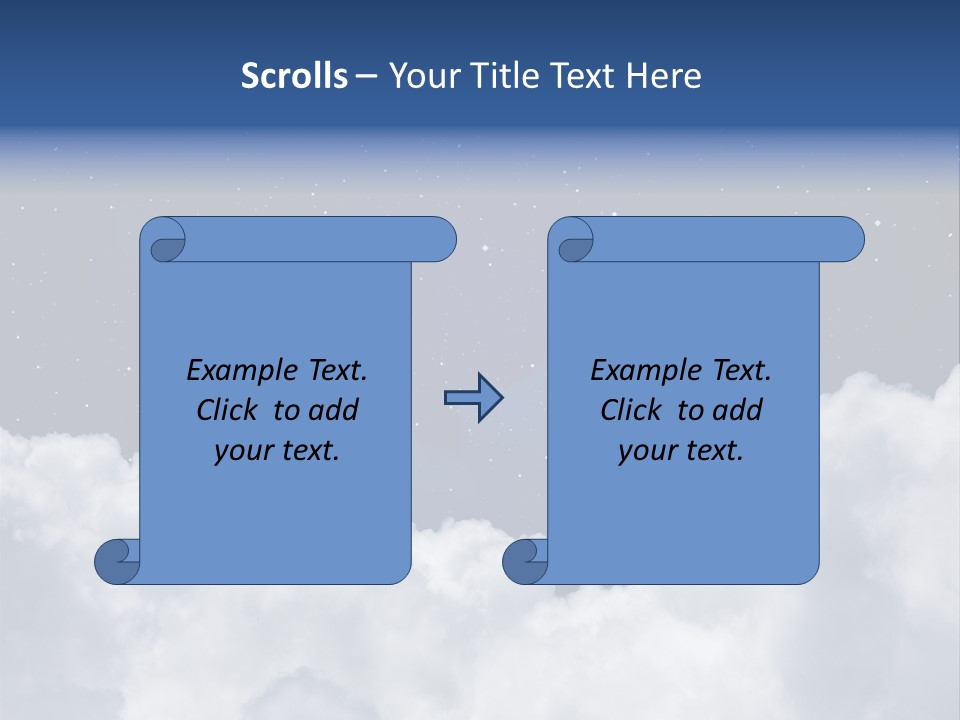 Scrolls – Your Title Text Here

Example Text. Click to add your text.

Example Text. Click to add your text.